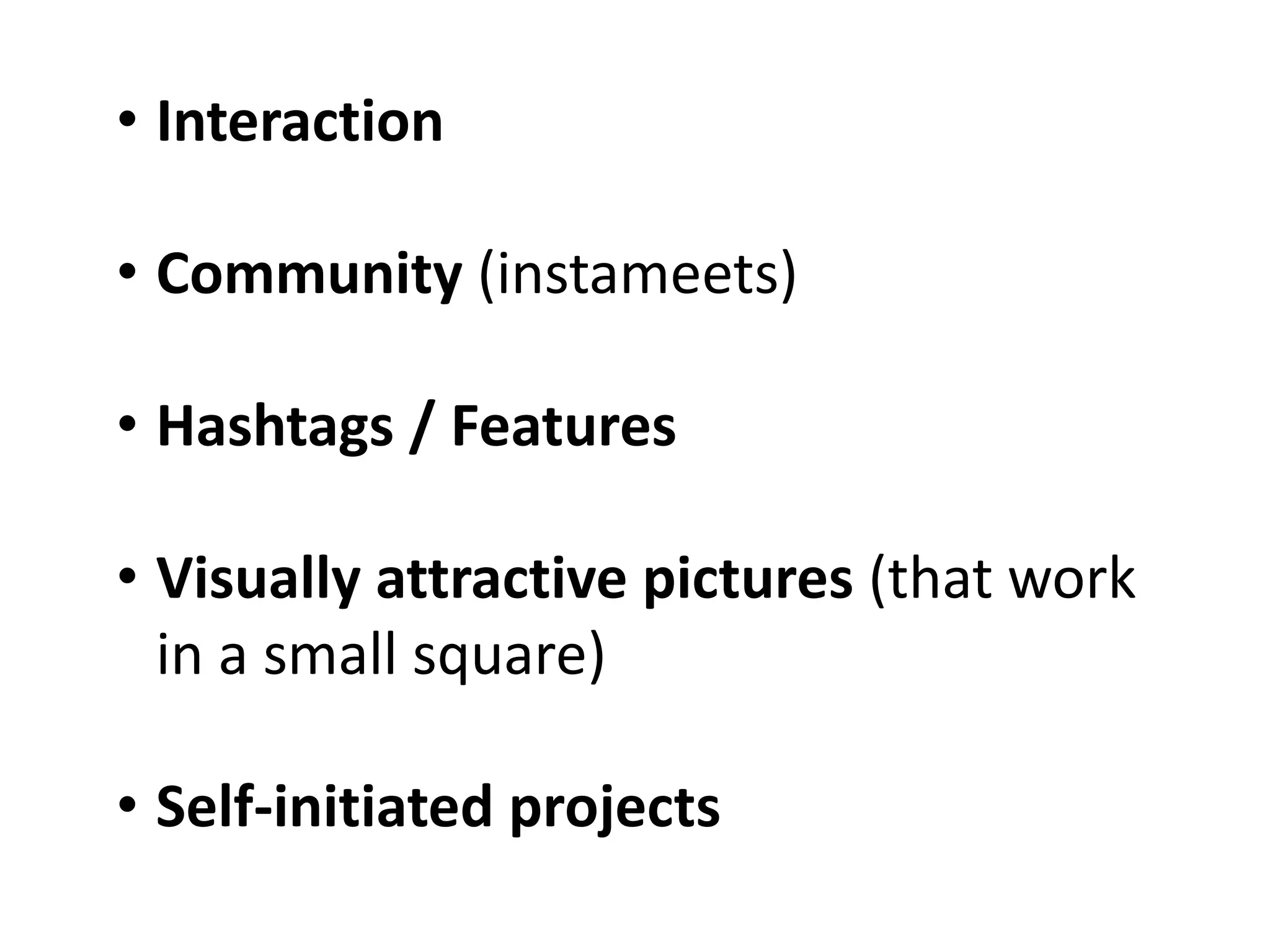 • Interaction

• Community (instameets)

• Hashtags / Features

• Visually attractive pictures (that work in a small square)

• Self-initiated projects